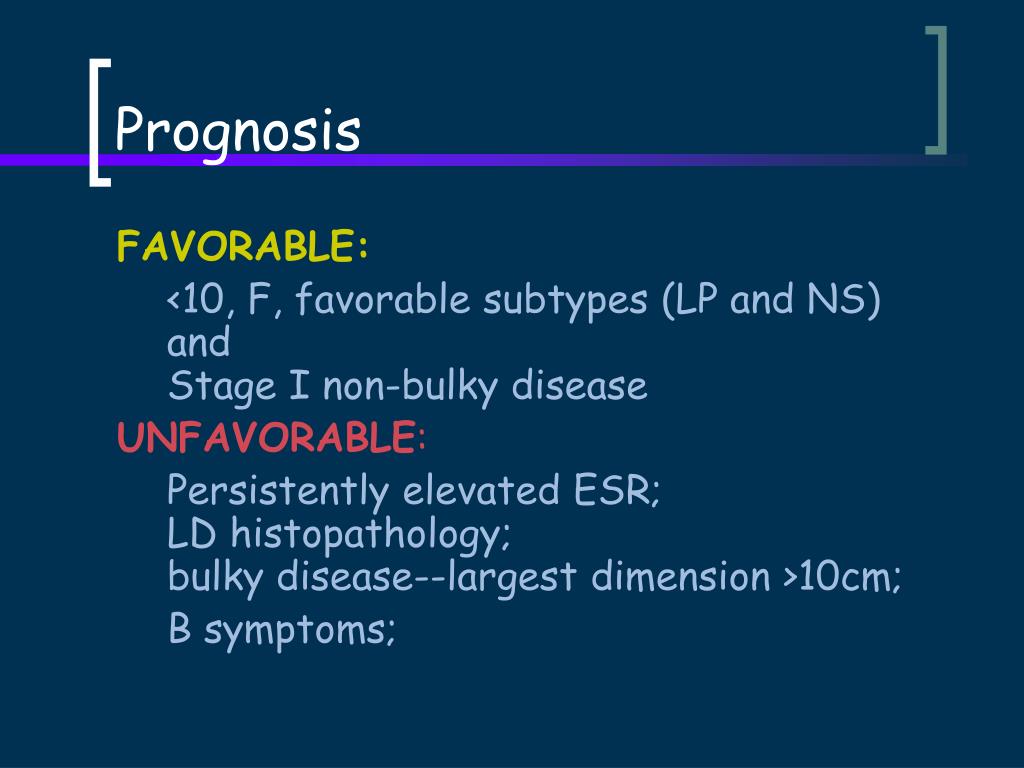 Prognosis

FAVORABLE:

<10, F, favorable subtypes (LP and NS) and
Stage I non-bulky disease

UNFAVORABLE:

Persistently elevated ESR;
LD histopathology;
bulky disease--largest dimension >10cm;

B symptoms;